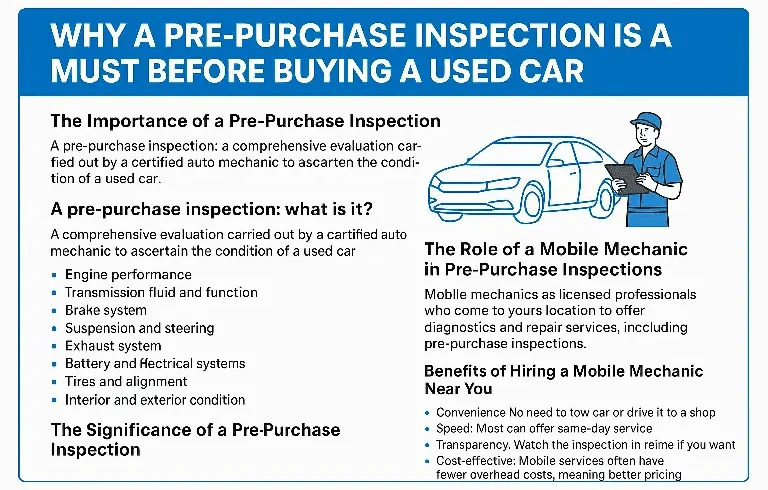 WHY A PRE-PURCHASE INSPECTION IS A MUST BEFORE BUYING A USED CAR

The Importance of a Pre-Purchase Inspection

A pre-purchase inspection: a comprehensive evaluation carfied out by a certified auto mechanic to ascarten the condition of a used car.

A pre-purchase inspection: what is it?

A comprehensive evaluation carried out by a cartified auto mechanic to ascertain the condition of a used car

- Engine performance
- Transmission fluid and function
- Brake system
- Suspension and steering
- Exhaust system
- Battery and flectrical systems
- Tires and alignment
- Interior and exterior condition

The Significance of a Pre-Purchase Inspection

The Role of a Mobile Mechanic in Pre-Purchase Inspections

Moblle mechanics as licensed professionals who come to yours location to offer diagnostics and repair services, inccluding pre-purchase inspections.

Benefits of Hiring a Mobile Mechanic Near You

- Convenience No need to tow car or drive it to a shop
- Speed: Most can offer same-day service
- Transparency. Watch the inspection in reime if you want
- Cost-effective: Mobile services often have fewer overhead costs, meaning better pricing